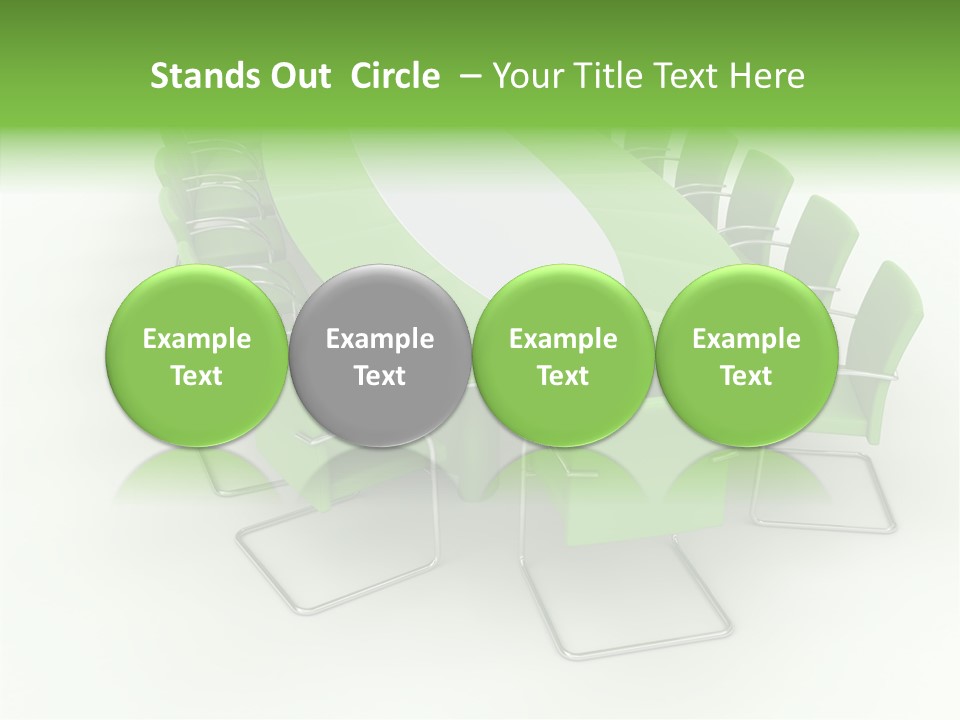 Stands Out Circle – Your Title Text Here

Example Text

Example Text

Example Text

Example Text